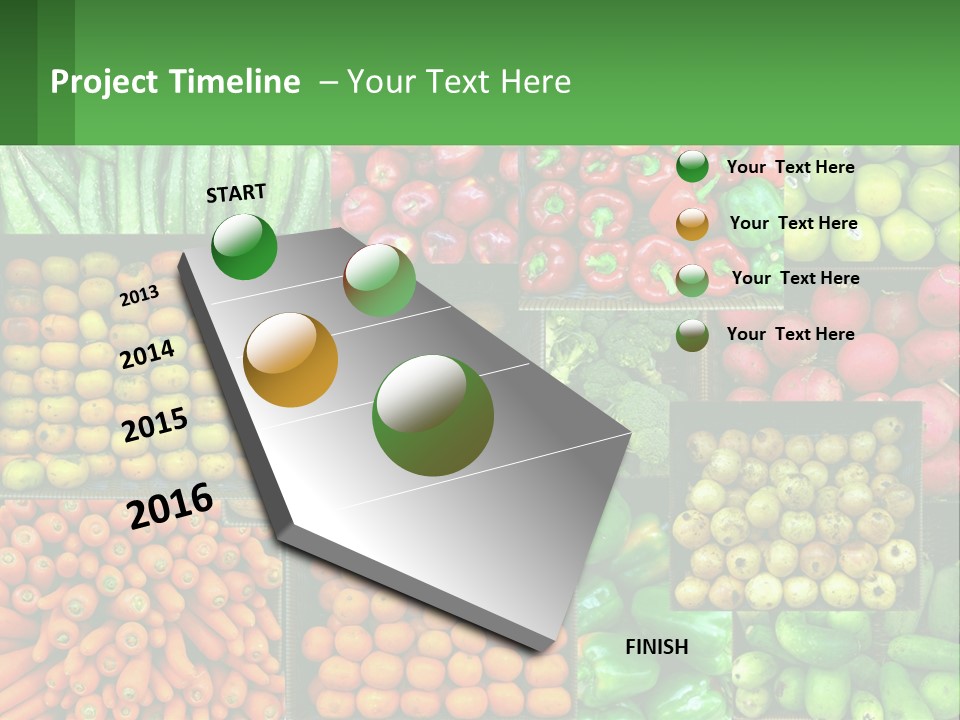 Project Timeline – Your Text Here

START

2013

2014

2015

2016

Your Text Here

Your Text Here

Your Text Here

Your Text Here

FINISH